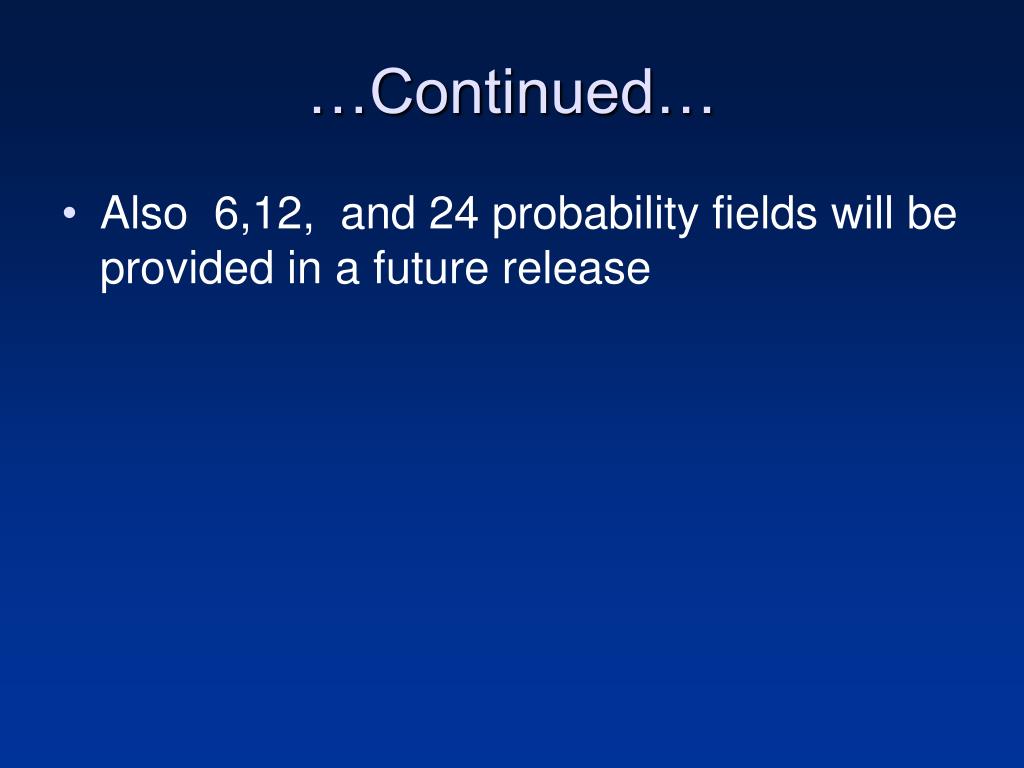 …Continued…

• Also 6,12, and 24 probability fields will be provided in a future release